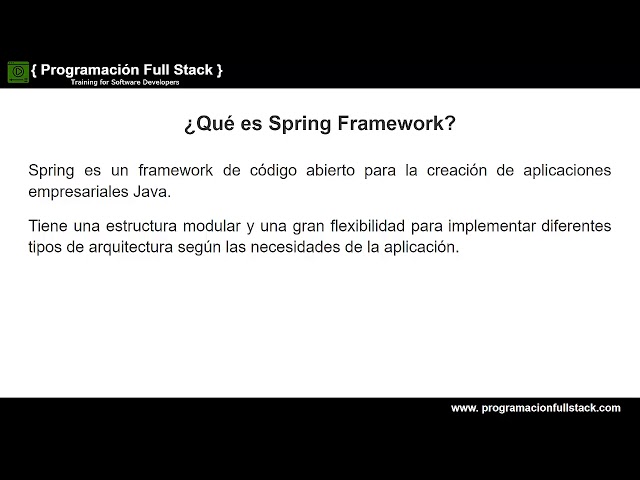 { Programación Full Stack }
Training for Software Developers

¿Qué es Spring Framework?

Spring es un framework de código abierto para la creación de aplicaciones empresariales Java.

Tiene una estructura modular y una gran flexibilidad para implementar diferentes tipos de arquitectura según las necesidades de la aplicación.

www. programacionfullstack.com